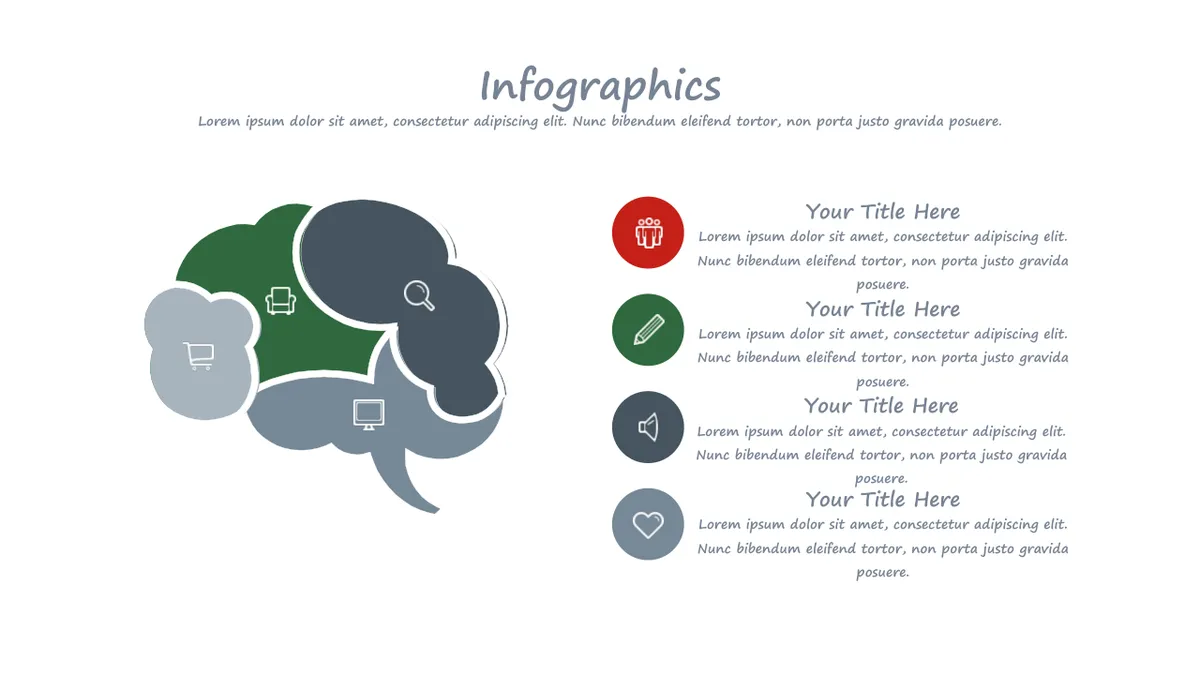 Infographics

Lorem ipsum dolor sit amet, consectetur adipiscing elit. Nunc bibendum eleifend tortor, non porta justo gravida posuere.

Your Title Here

Lorem ipsum dolor sit amet, consectetur adipiscing elit. Nunc bibendum eleifend tortor, non porta justo gravida posuere.

Your Title Here

Lorem ipsum dolor sit amet, consectetur adipiscing elit. Nunc bibendum eleifend tortor, non porta justo gravida posuere.

Your Title Here

Lorem ipsum dolor sit amet, consectetur adipiscing elit. Nunc bibendum eleifend tortor, non porta justo gravida posuere.

Your Title Here

Lorem ipsum dolor sit amet, consectetur adipiscing elit. Nunc bibendum eleifend tortor, non porta justo gravida posuere.